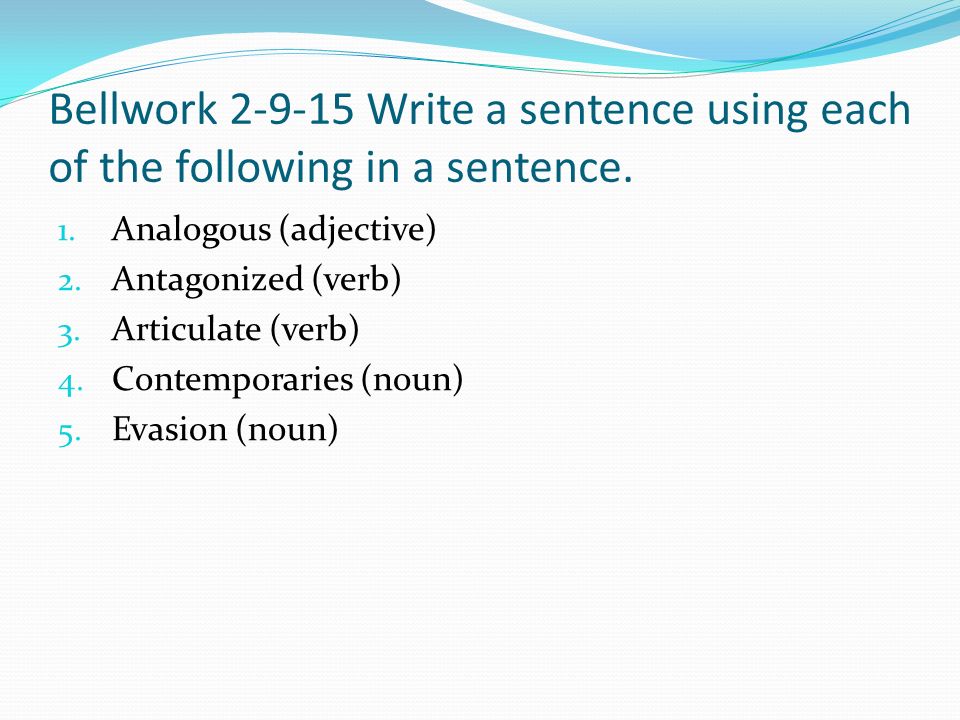 Bellwork 2-9-15 Write a sentence using each of the following in a sentence.

1. Analogous (adjective)
2. Antagonized (verb)
3. Articulate (verb)
4. Contemporaries (noun)
5. Evasion (noun)